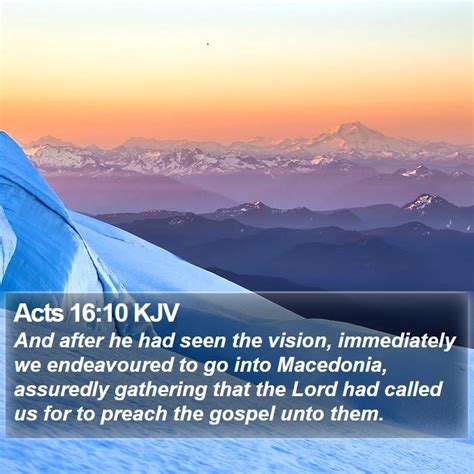 Acts 16:10 KJV

And after he had seen the vision, immediately we endeavoured to go into Macedonia, assuredly gathering that the Lord had called us for to preach the gospel unto them.